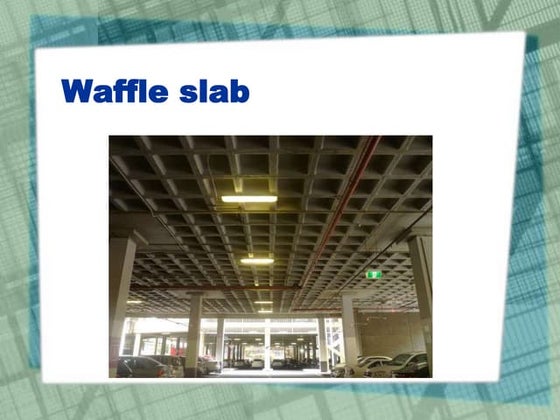 Waffle slab